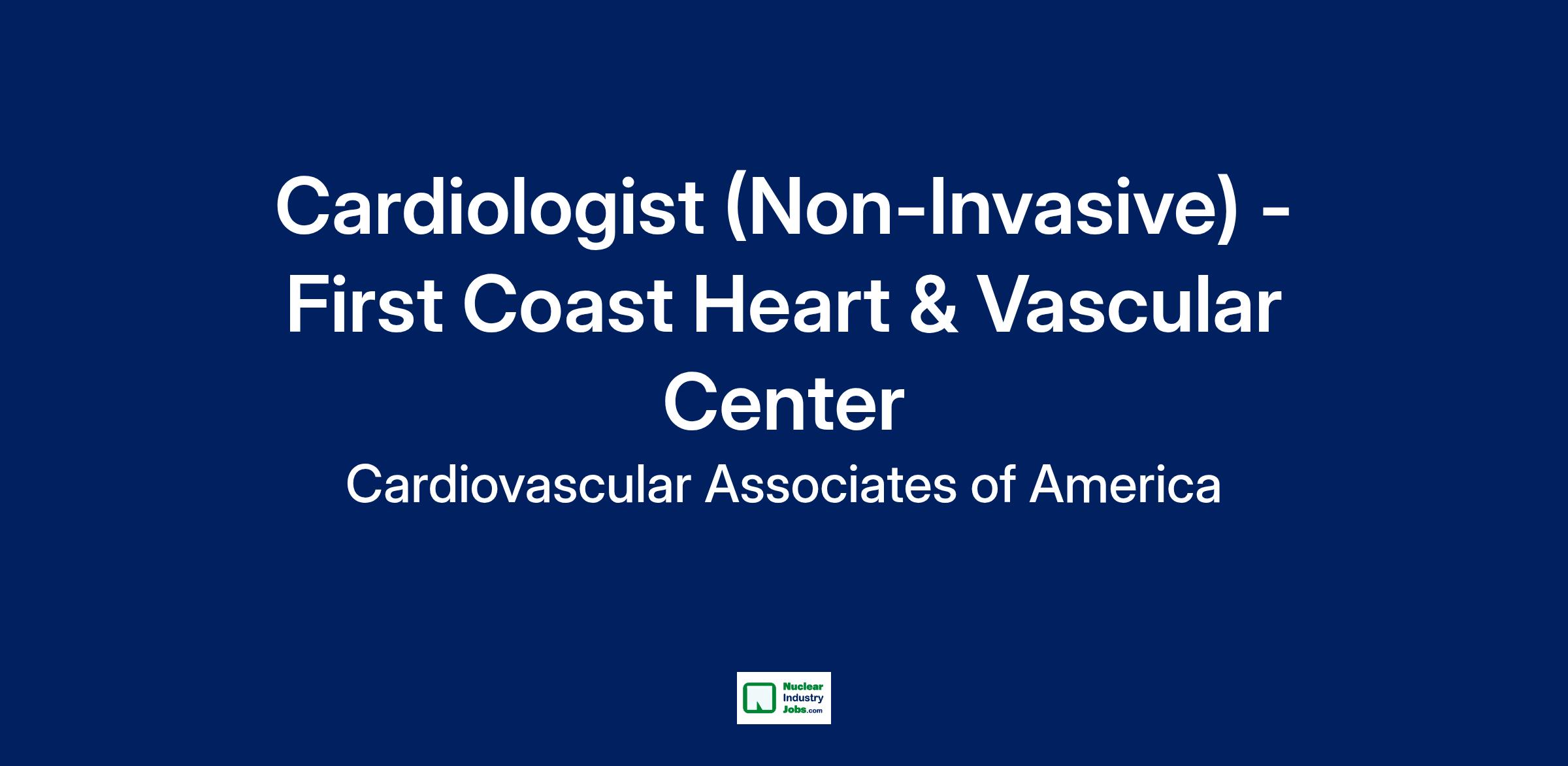 Cardiologist (Non-Invasive) - First Coast Heart & Vascular Center

Cardiovascular Associates of America

Nuclear Industry Jobs.com